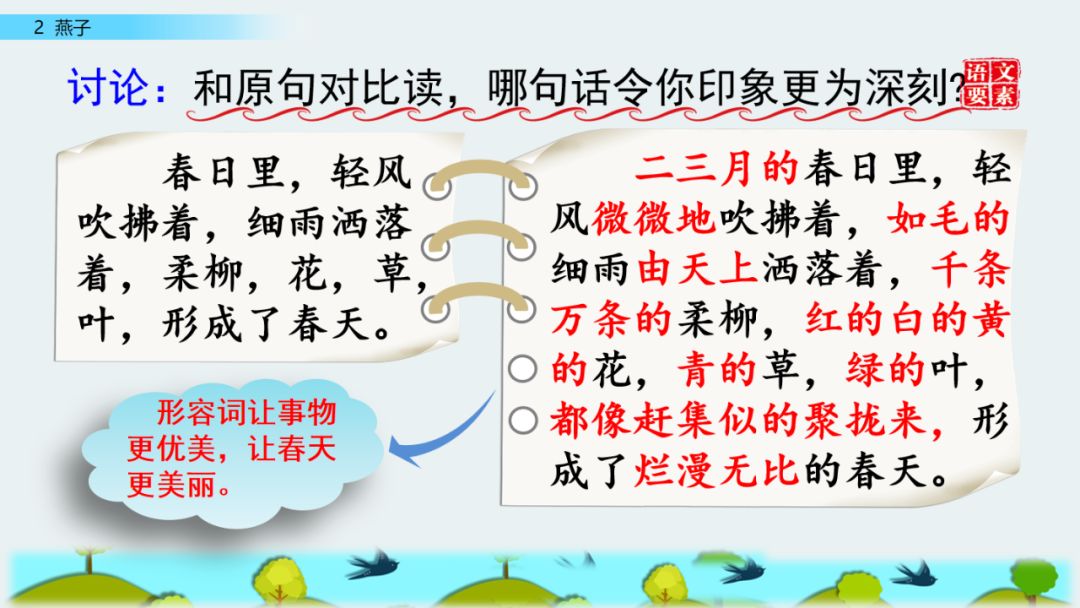 2 燕子

讨论：和原句对比读，哪句话令你印象更为深刻？

语文要素

春日里，轻风吹拂着，细雨洒落着，柔柳，花，草，叶，形成了春天。

二三月的春日里，轻风微微地吹拂着，如毛的细雨由天上洒落着，千条万条的柔柳，红的白的黄的花，青的草，绿的叶，都像赶集似的聚拢来，形成了烂漫无比的春天。

形容词让事物更优美，让春天更美丽。